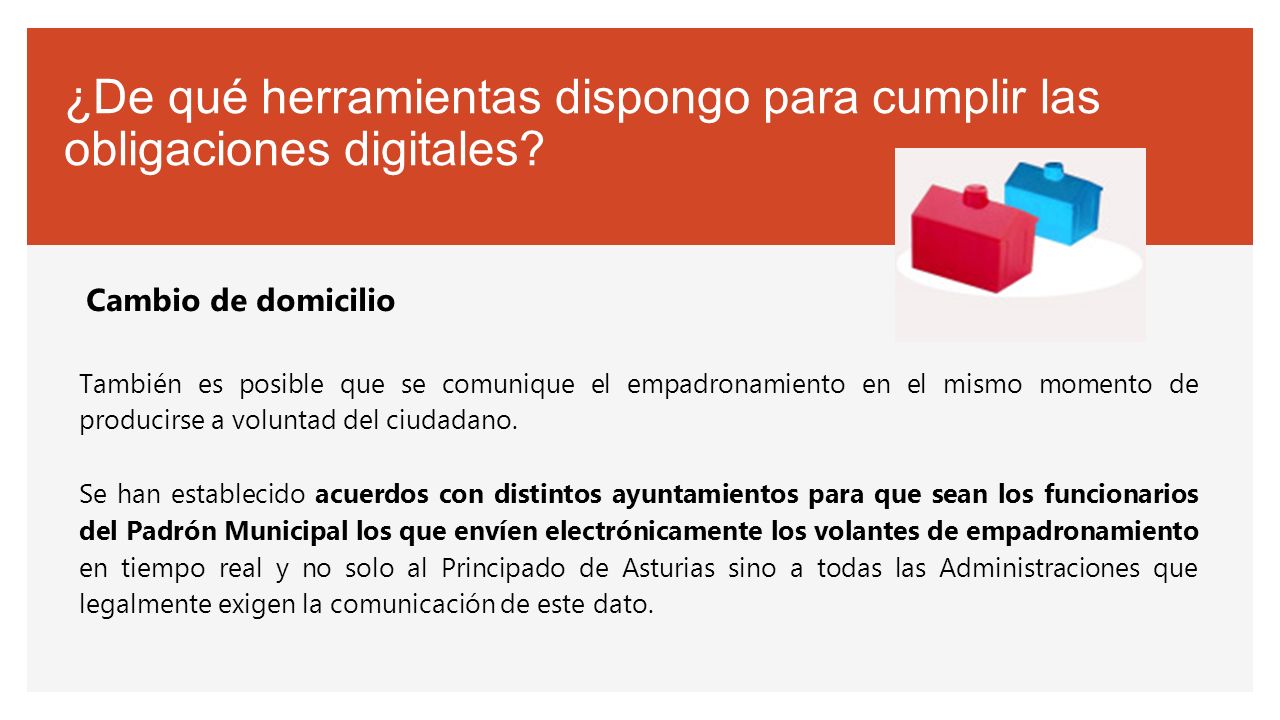 ¿De qué herramientas dispongo para cumplir las obligaciones digitales?

Cambio de domicilio

También es posible que se comunique el empadronamiento en el mismo momento de producirse a voluntad del ciudadano.

Se han establecido acuerdos con distintos ayuntamientos para que sean los funcionarios del Padrón Municipal los que envíen electrónicamente los volantes de empadronamiento en tiempo real y no solo al Principado de Asturias sino a todas las Administraciones que legalmente exigen la comunicación de este dato.